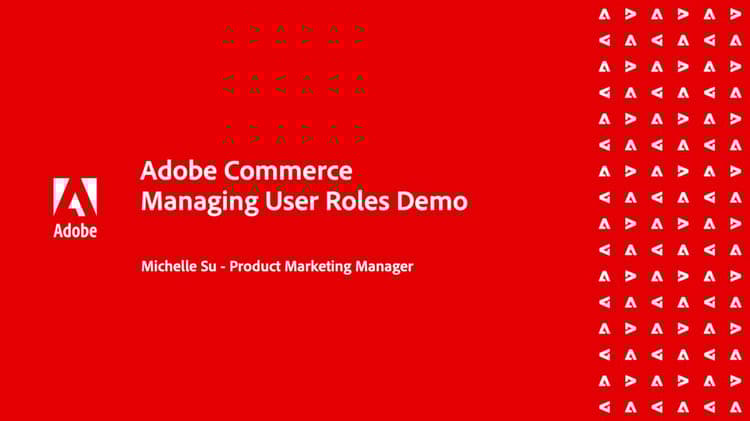 Adobe

Adobe Commerce
Managing User Roles Demo

Michelle Su - Product Marketing Manager